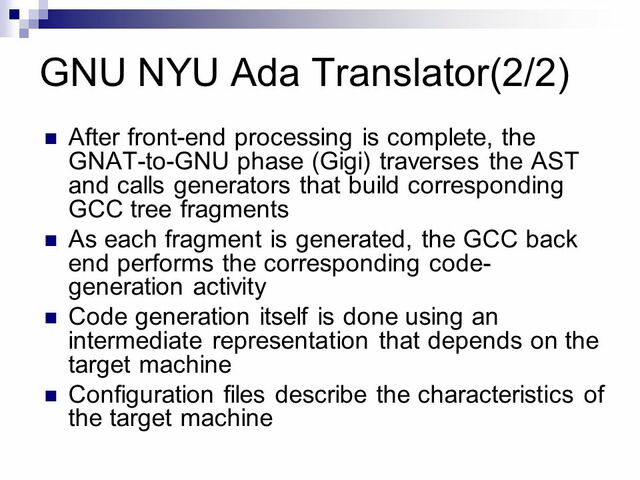 GNU NYU Ada Translator(2/2)

- After front-end processing is complete, the GNAT-to-GNU phase (Gigi) traverses the AST and calls generators that build corresponding GCC tree fragments
- As each fragment is generated, the GCC back end performs the corresponding code-generation activity
- Code generation itself is done using an intermediate representation that depends on the target machine
- Configuration files describe the characteristics of the target machine